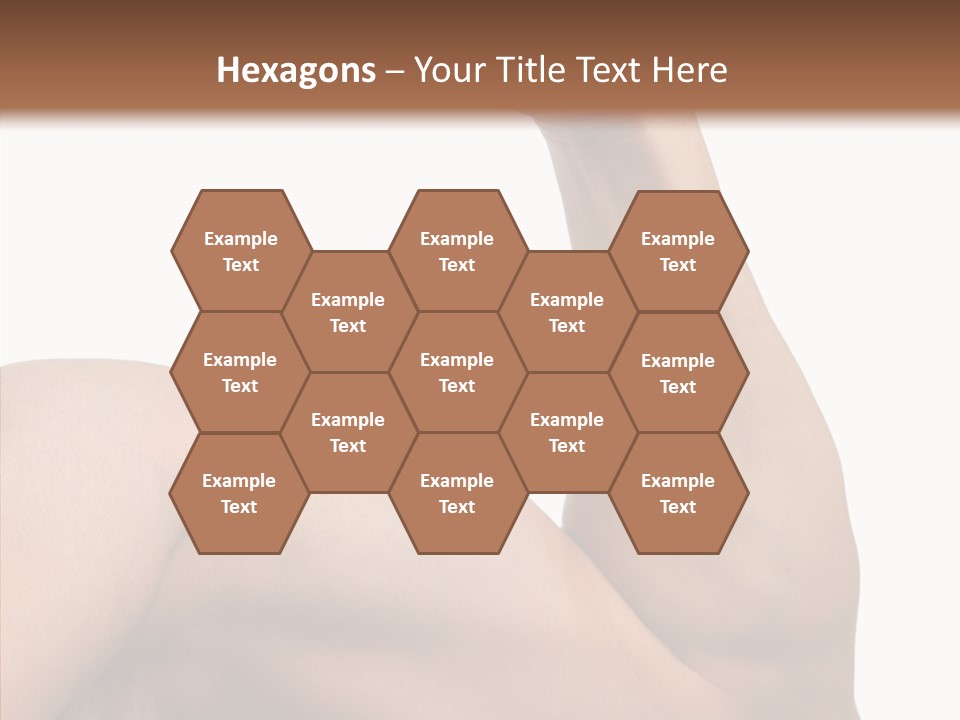 Hexagons – Your Title Text Here

Example Text

Example Text

Example Text

Example Text

Example Text

Example Text

Example Text

Example Text

Example Text

Example Text

Example Text

Example Text

Example Text